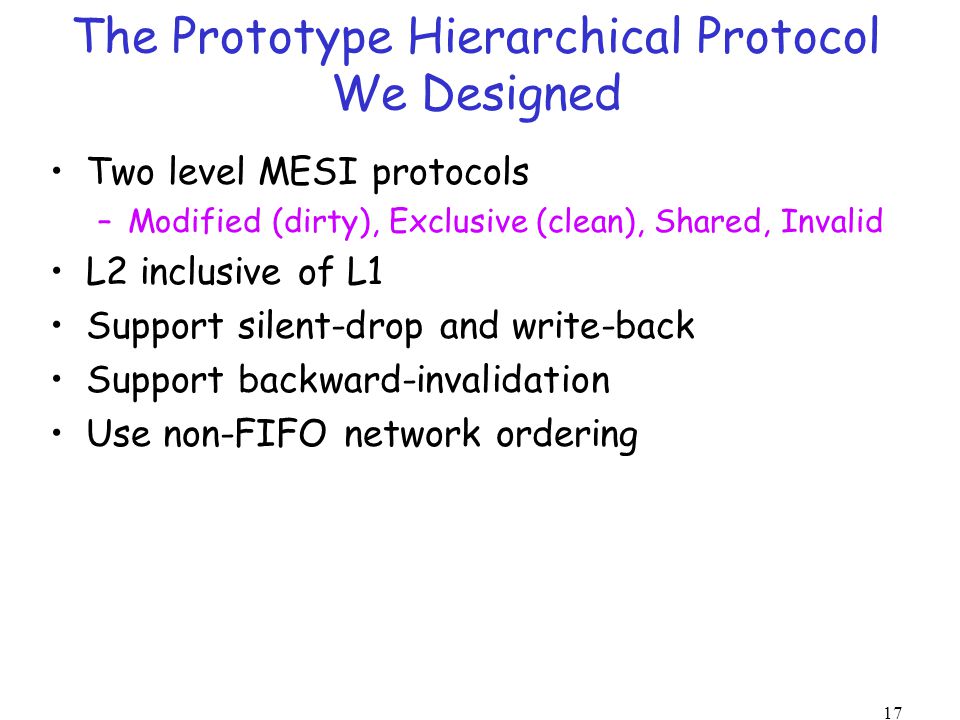 The Prototype Hierarchical Protocol We Designed

• Two level MESI protocols
 – Modified (dirty), Exclusive (clean), Shared, Invalid
• L2 inclusive of L1
• Support silent-drop and write-back
• Support backward-invalidation
• Use non-FIFO network ordering

17